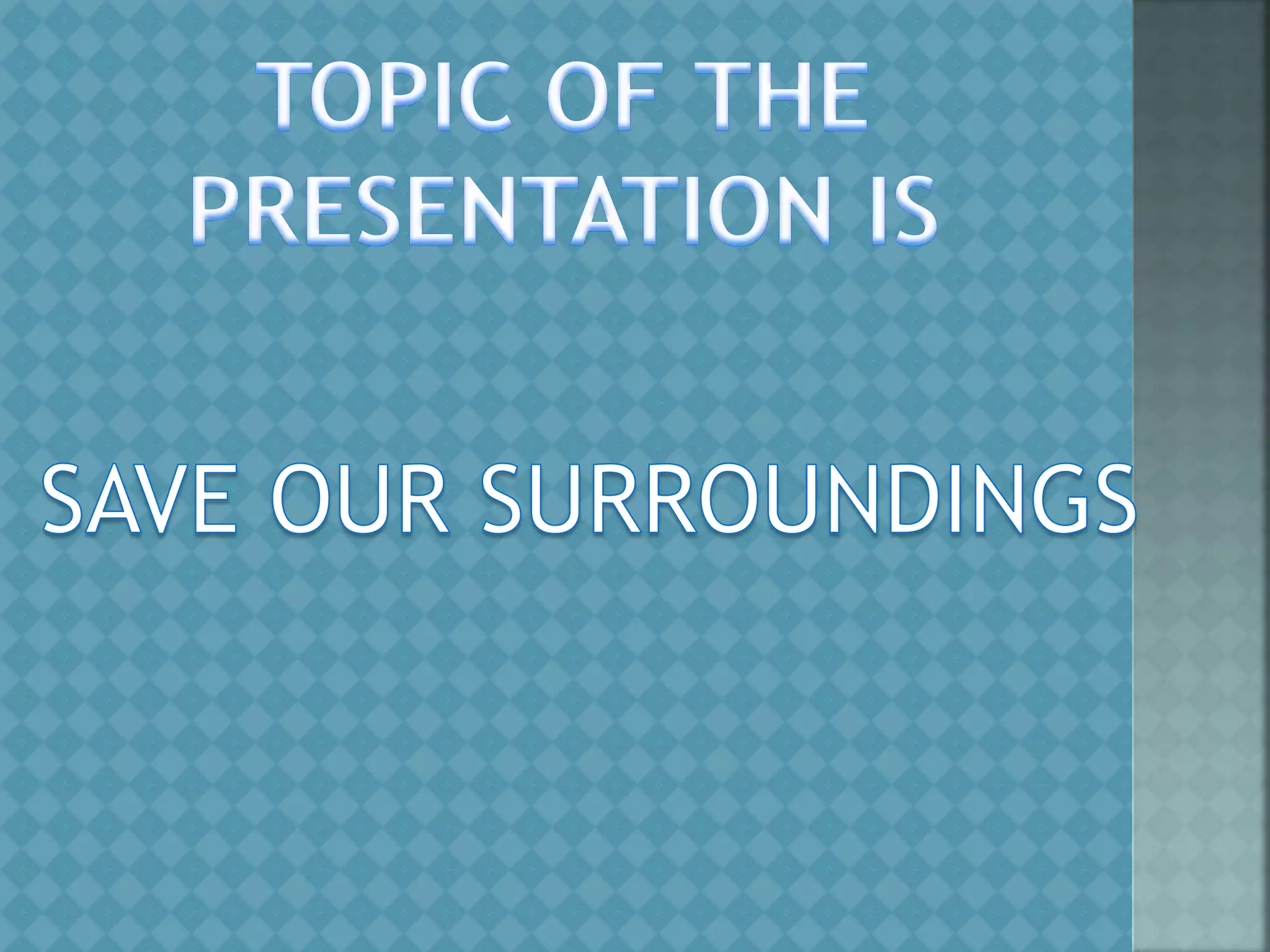 TOPIC OF THE PRESENTATION IS

SAVE OUR SURROUNDINGS